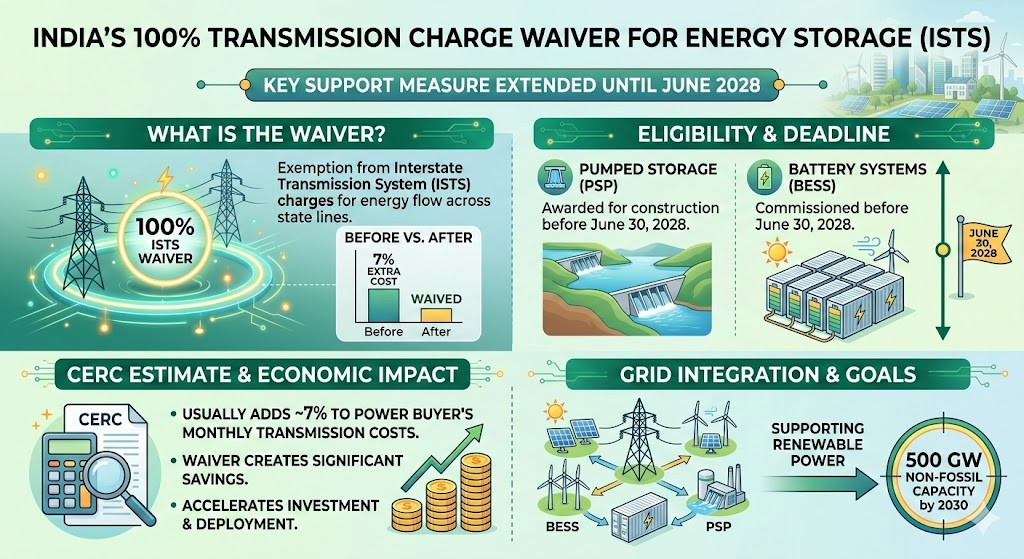 INDIA'S 100% TRANSMISSION CHARGE WAIVER FOR ENERGY STORAGE (ISTS)

KEY SUPPORT MEASURE EXTENDED UNTIL JUNE 2028

WHAT IS THE WAIVER?

100% ISTS WAIVER

Exemption from Interstate Transmission System (ISTS) charges for energy flow across state lines.

BEFORE VS. AFTER

7% EXTRA COST

WAIVED

Before

After

ELIGIBILITY & DEADLINE

PUMPED STORAGE (PSP)

Awarded for construction before June 30, 2028.

BATTERY SYSTEMS (BESS)

Commissioned before June 30, 2028.

JUNE 30, 2028

CERC ESTIMATE & ECONOMIC IMPACT

CERC

• USUALLY ADDS ~7% TO POWER BUYER'S MONTHLY TRANSMISSION COSTS.

• WAIVER CREATES SIGNIFICANT SAVINGS.

• ACCELERATES INVESTMENT & DEPLOYMENT.

GRID INTEGRATION & GOALS

BESS

PSP

SUPPORTING RENEWABLE POWER

500 GW NON-FOSSIL CAPACITY by 2030